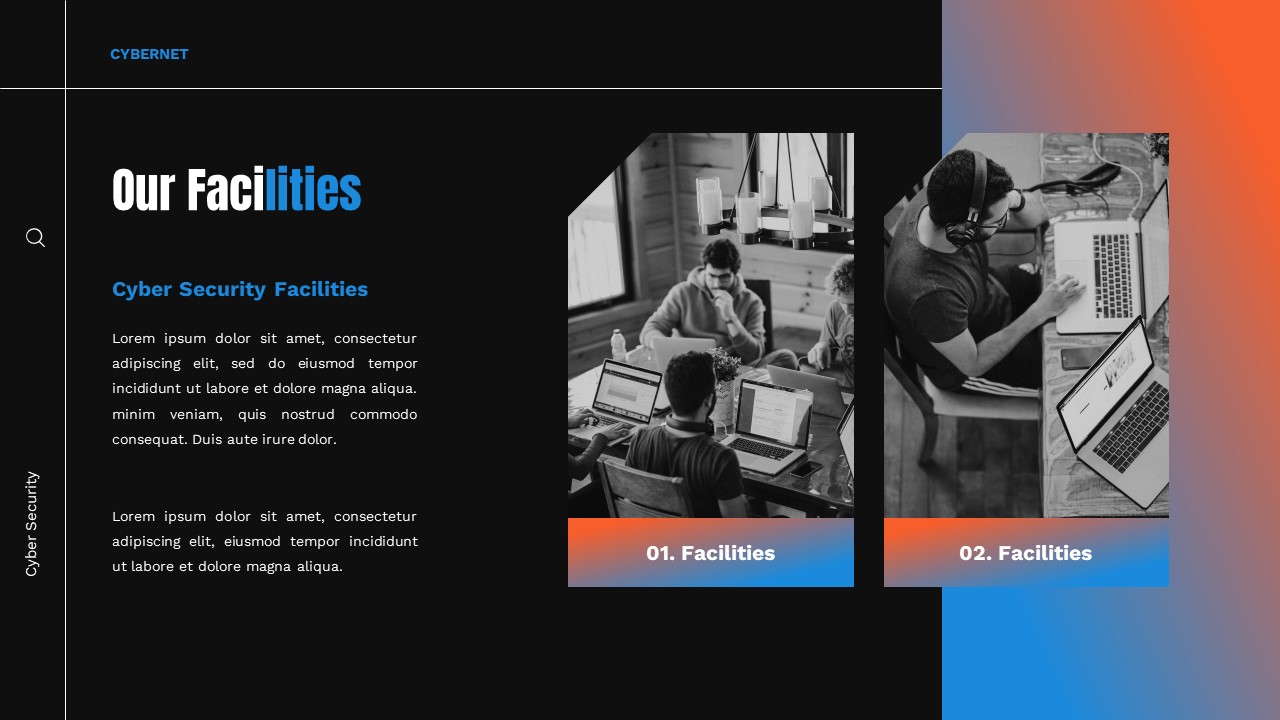 CYBERNET

Cyber Security

Our Facilities

Cyber Security Facilities

Lorem ipsum dolor sit amet, consectetur adipiscing elit, sed do eiusmod tempor incididunt ut labore et dolore magna aliqua. minim veniam, quis nostrud commodo consequat. Duis aute irure dolor.

Lorem ipsum dolor sit amet, consectetur adipiscing elit, eiusmod tempor incididunt ut labore et dolore magna aliqua.

01. Facilities

02. Facilities